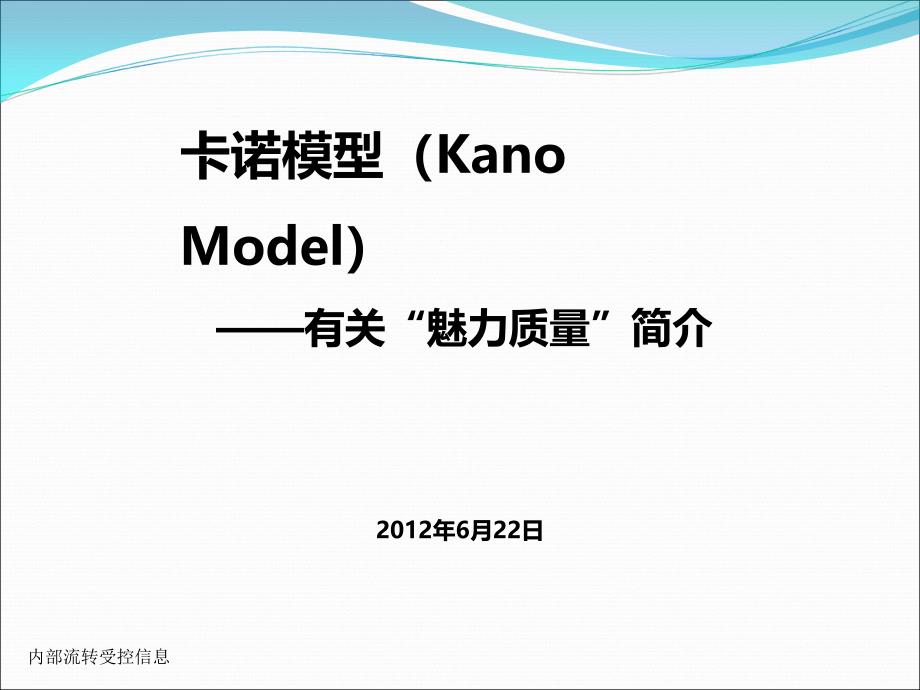 卡诺模型（Kano Model)

——有关“魅力质量”简介

2012年6月22日

内部流转受控信息